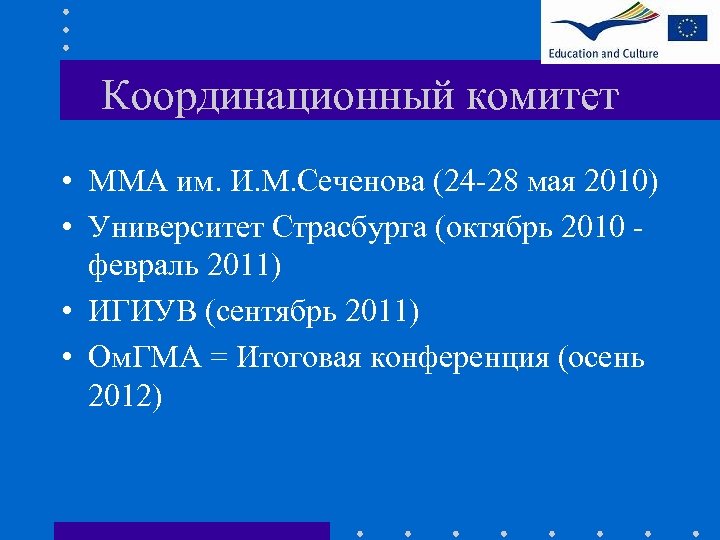 Education and Culture

Координационный комитет

• ММА им. И.М.Сеченова (24-28 мая 2010)
• Университет Страсбурга (октябрь 2010 - февраль 2011)
• ИГИУВ (сентябрь 2011)
• ОмГМА = Итоговая конференция (осень 2012)